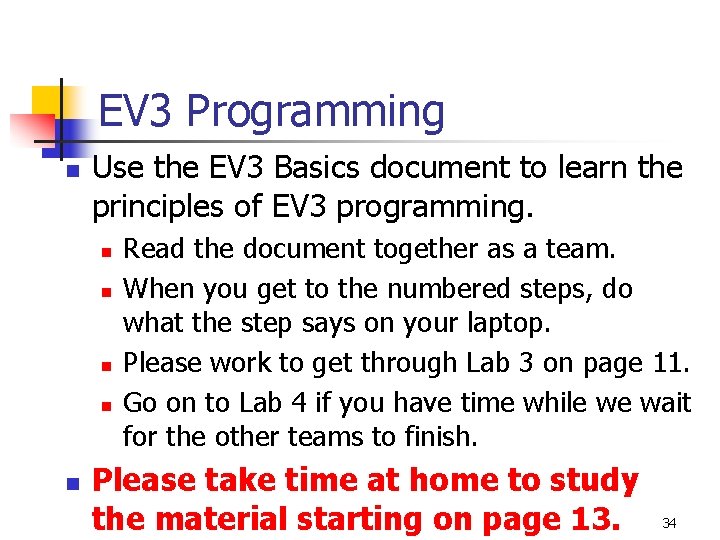 EV3 Programming

Use the EV3 Basics document to learn the principles of EV3 programming.

Read the document together as a team.

When you get to the numbered steps, do what the step says on your laptop.

Please work to get through Lab 3 on page 11.

Go on to Lab 4 if you have time while we wait for the other teams to finish.

Please take time at home to study the material starting on page 13.

34